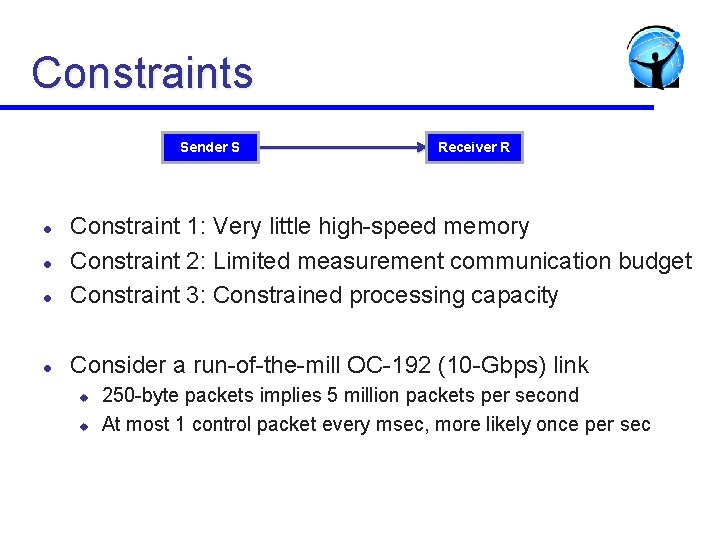 Constraints

Sender S

Receiver R

- Constraint 1: Very little high-speed memory
- Constraint 2: Limited measurement communication budget
- Constraint 3: Constrained processing capacity

- Consider a run-of-the-mill OC-192 (10-Gbps) link
  - 250-byte packets implies 5 million packets per second
  - At most 1 control packet every msec, more likely once per sec